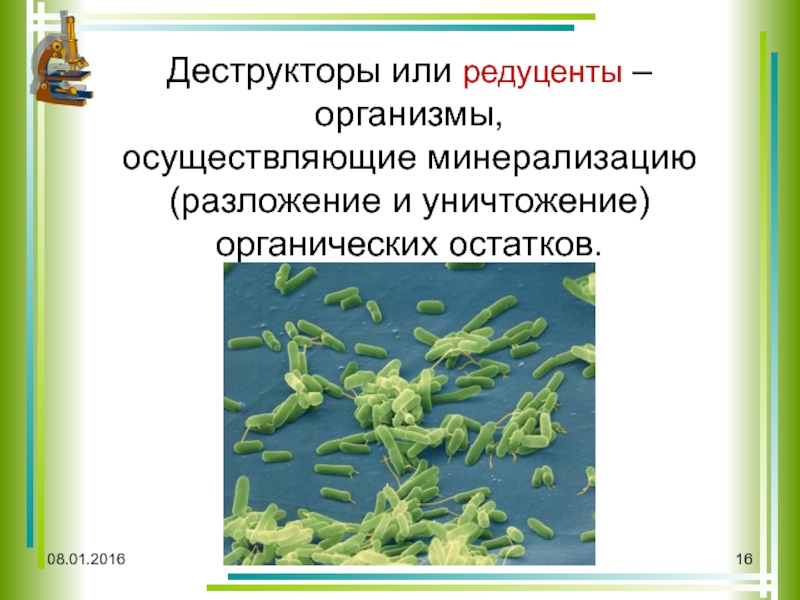 Деструкторы или редуценты – организмы, осуществляющие минерализацию (разложение и уничтожение) органических остатков.

08.01.2016

16